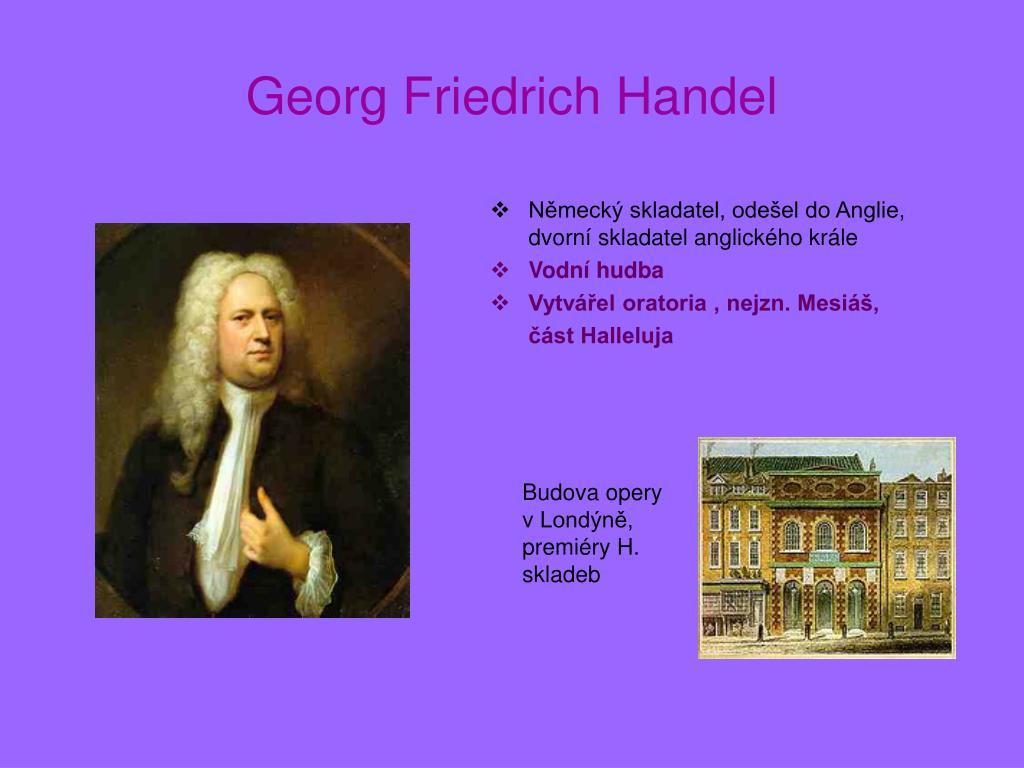 Georg Friedrich Handel

❖ Německý skladatel, odešel do Anglie, dvorní skladatel anglického krále
❖ Vodní hudba
❖ Vytvářel oratoria , nejzn. Mesiáš, část Halleluja

Budova opery v Londýně, premiéry H. skladeb